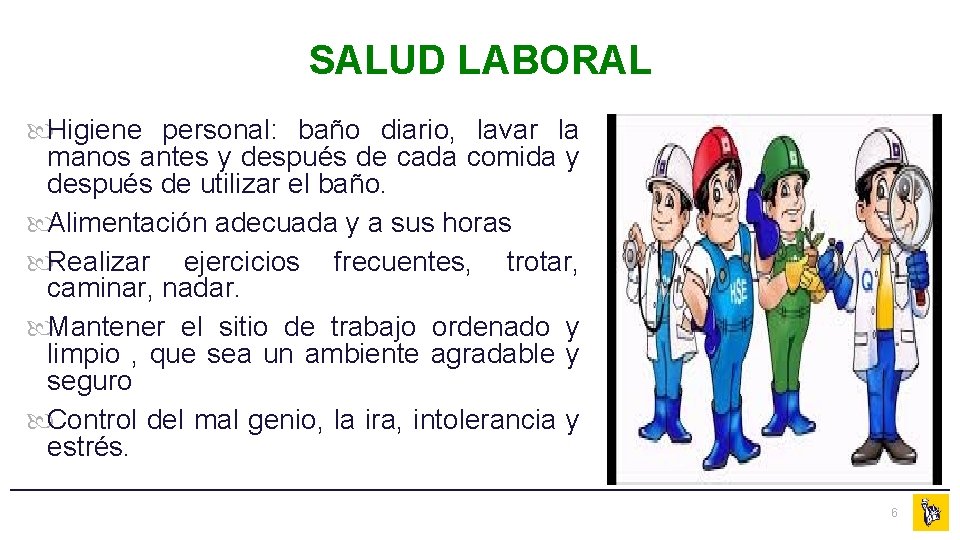 SALUD LABORAL

Higiene personal: baño diario, lavar la manos antes y después de cada comida y después de utilizar el baño.

Alimentación adecuada y a sus horas

Realizar ejercicios frecuentes, trotar, caminar, nadar.

Mantener el sitio de trabajo ordenado y limpio , que sea un ambiente agradable y seguro

Control del mal genio, la ira, intolerancia y estrés.

HSE

Q

6